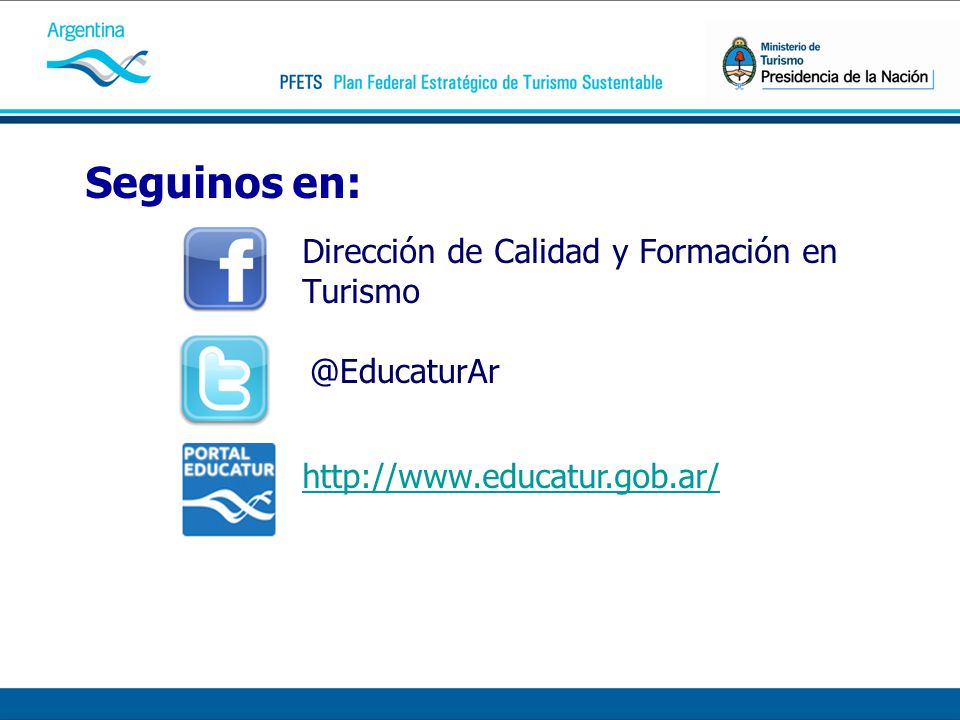 Argentina

PFETS Plan Federal Estratégico de Turismo Sustentable

Ministerio de Turismo
Presidencia de la Nación

Seguinos en:

f

Dirección de Calidad y Formación en Turismo

t

@EducaturAr

PORTAL EDUCATUR

http://www.educatur.gob.ar/